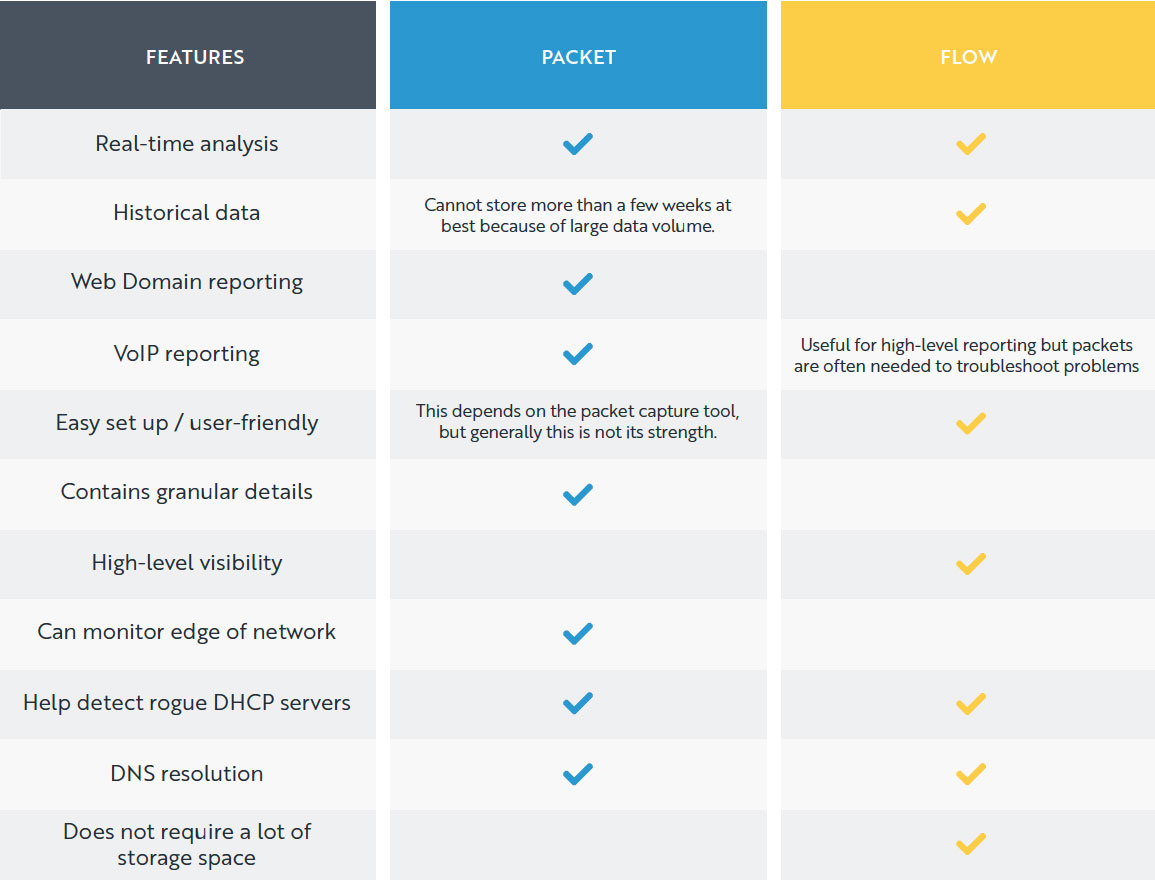 | FEATURES | PACKET | FLOW |
|---|---|---|
| Real-time analysis | ✓ | ✓ |
| Historical data | Cannot store more than a few weeks at best because of large data volume. | ✓ |
| Web Domain reporting | ✓ | |
| VoIP reporting | ✓ | Useful for high-level reporting but packets are often needed to troubleshoot problems |
| Easy set up / user-friendly | This depends on the packet capture tool, but generally this is not its strength. | ✓ |
| Contains granular details | ✓ | |
| High-level visibility | | ✓ |
| Can monitor edge of network | ✓ | |
| Help detect rogue DHCP servers | ✓ | ✓ |
| DNS resolution | ✓ | ✓ |
| Does not require a lot of storage space | | ✓ |